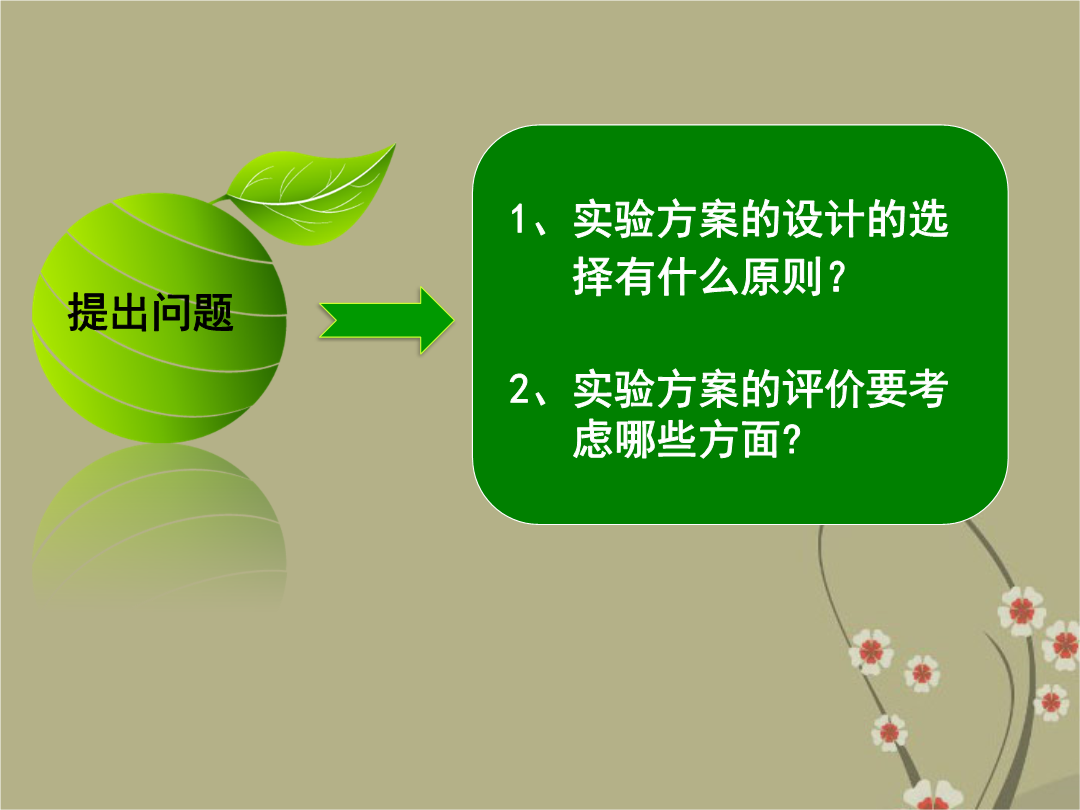 提出问题

1、实验方案的设计的选择有什么原则？

2、实验方案的评价要考虑哪些方面?